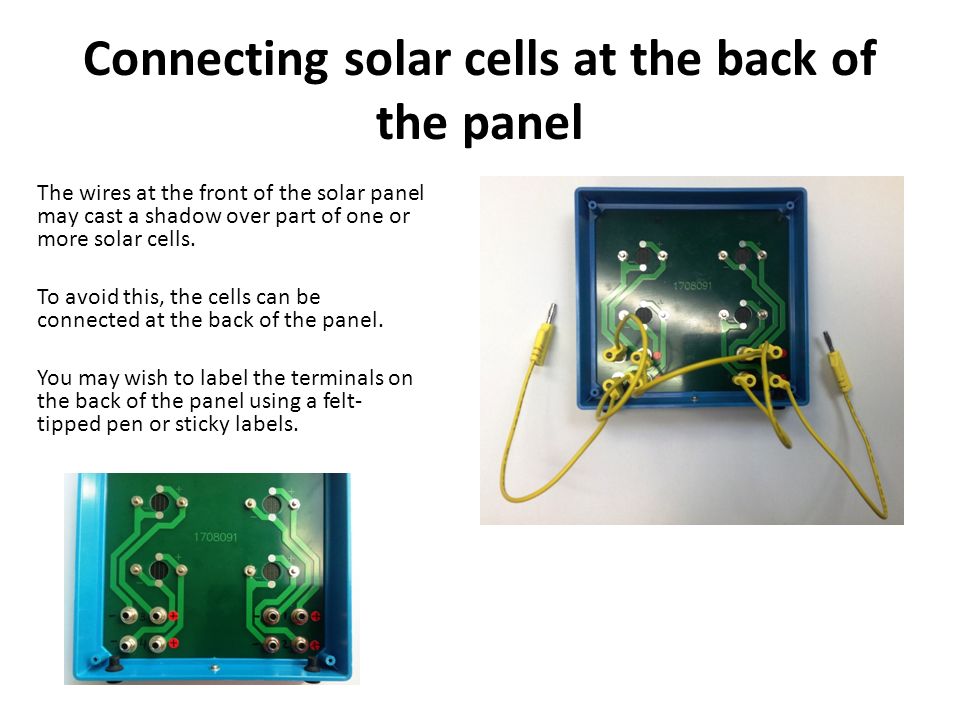 Connecting solar cells at the back of the panel

The wires at the front of the solar panel may cast a shadow over part of one or more solar cells.

To avoid this, the cells can be connected at the back of the panel.

You may wish to label the terminals on the back of the panel using a felt-tipped pen or sticky labels.

1708091

1708091